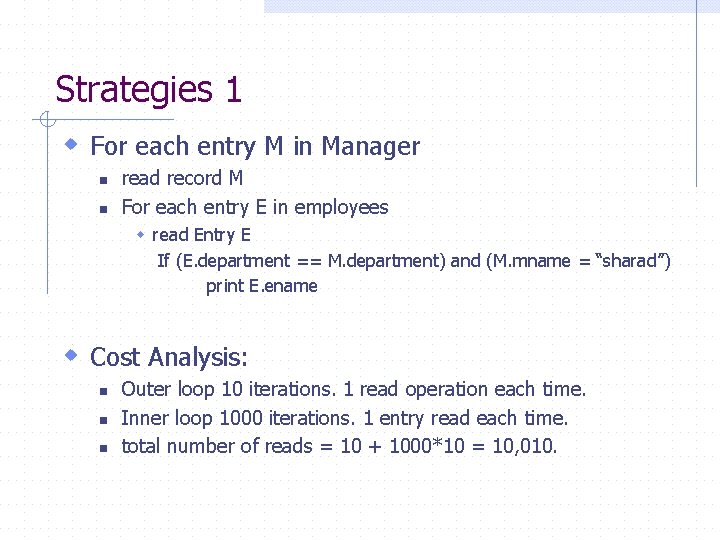 Strategies 1

For each entry M in Manager

read record M

For each entry E in employees

read Entry E

If (E.department == M.department) and (M.mname = “sharad”)

print E.ename

Cost Analysis:

Outer loop 10 iterations. 1 read operation each time.

Inner loop 1000 iterations. 1 entry read each time.

total number of reads = 10 + 1000*10 = 10,010.